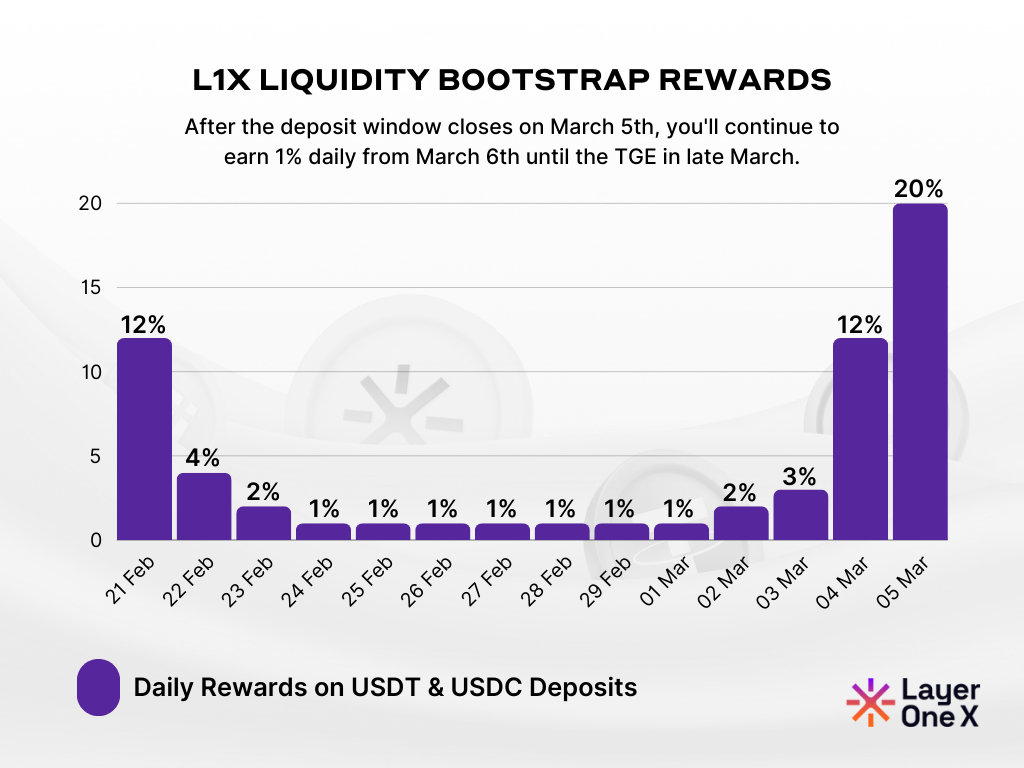 L1X LIQUIDITY BOOTSTRAP REWARDS

After the deposit window closes on March 5th, you'll continue to earn 1% daily from March 6th until the TGE in late March.

20
15
10
5
0

12%
4%
2%
1%
1%
1%
1%
1%
1%
1%
2%
3%
12%
20%

21 Feb
22 Feb
23 Feb
24 Feb
25 Feb
26 Feb
27 Feb
28 Feb
29 Feb
01 Mar
02 Mar
03 Mar
04 Mar
05 Mar

Daily Rewards on USDT & USDC Deposits

Layer One X